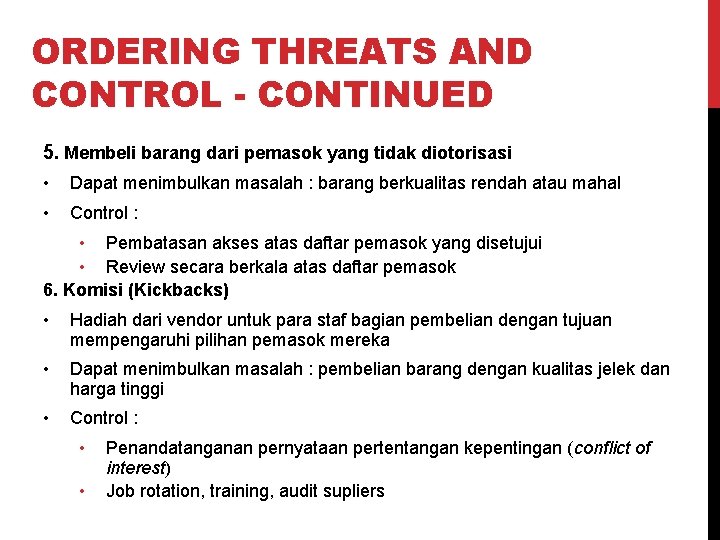 ORDERING THREATS AND CONTROL - CONTINUED

5. Membeli barang dari pemasok yang tidak diotorisasi

• Dapat menimbulkan masalah : barang berkualitas rendah atau mahal

• Control :

• Pembatasan akses atas daftar pemasok yang disetujui
• Review secara berkala atas daftar pemasok

6. Komisi (Kickbacks)

• Hadiah dari vendor untuk para staf bagian pembelian dengan tujuan mempengaruhi pilihan pemasok mereka

• Dapat menimbulkan masalah : pembelian barang dengan kualitas jelek dan harga tinggi

• Control :

• Penandatanganan pernyataan pertentangan kepentingan (conflict of interest)
• Job rotation, training, audit supliers